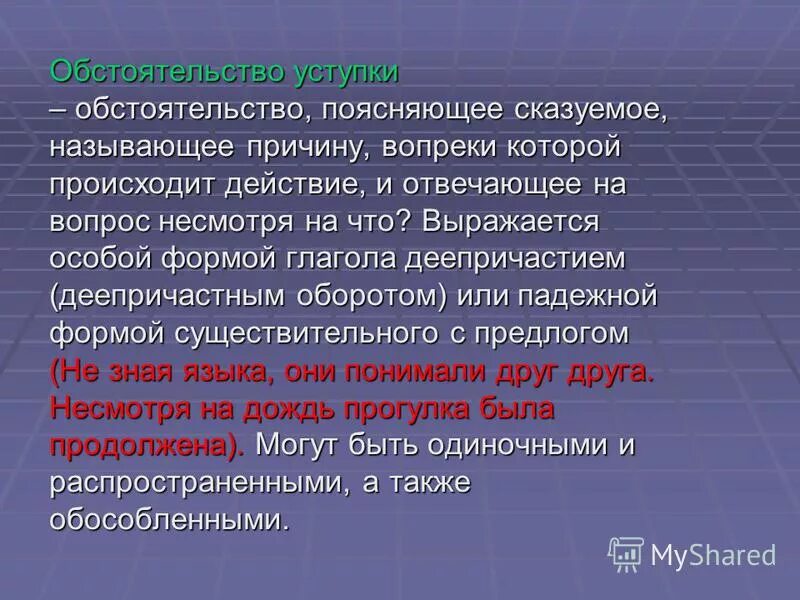 Обстоятельство уступки
– обстоятельство, поясняющее сказуемое, называющее причину, вопреки которой происходит действие, и отвечающее на вопрос несмотря на что? Выражается особой формой глагола деепричастием (деепричастным оборотом) или падежной формой существительного с предлогом (Не зная языка, они понимали друг друга. Несмотря на дождь прогулка была продолжена). Могут быть одиночными и распространенными, а также обособленными.

MyShared